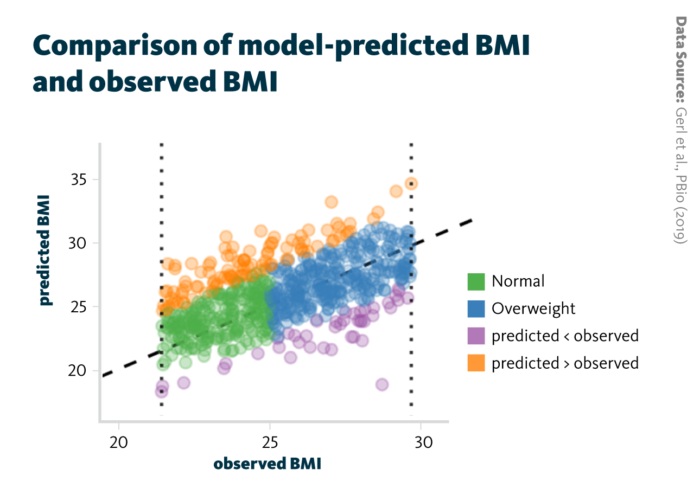 Comparison of model-predicted BMI and observed BMI

Data Source: Gerl et al., PBio (2019)

predicted BMI

35
30
25
20

20
25
30

observed BMI

Normal
Overweight
predicted < observed
predicted > observed